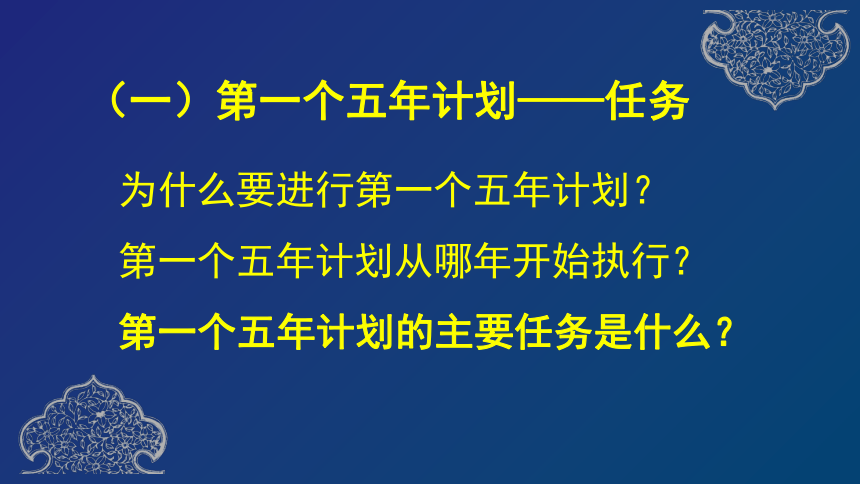 （一）第一个五年计划——任务

为什么要进行第一个五年计划？

第一个五年计划从哪年开始执行？

第一个五年计划的主要任务是什么？